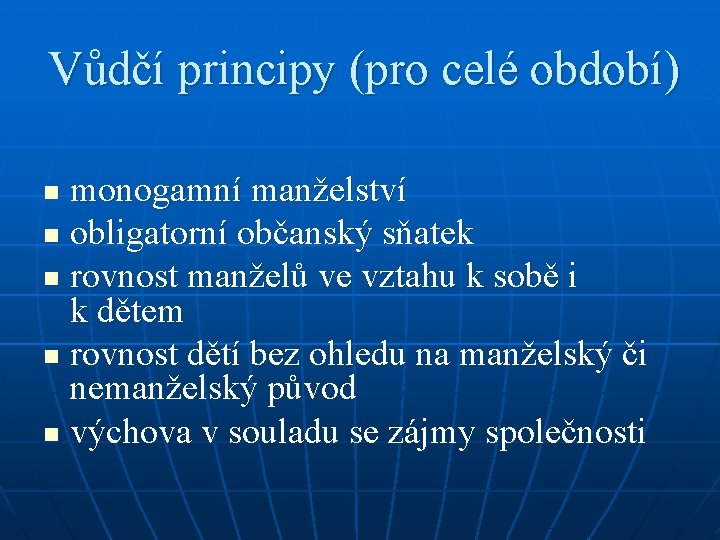 Vůdčí principy (pro celé období)

- monogamní manželství
- obligatorní občanský sňatek
- rovnost manželů ve vztahu k sobě i k dětem
- rovnost dětí bez ohledu na manželský či nemanželský původ
- výchova v souladu se zájmy společnosti